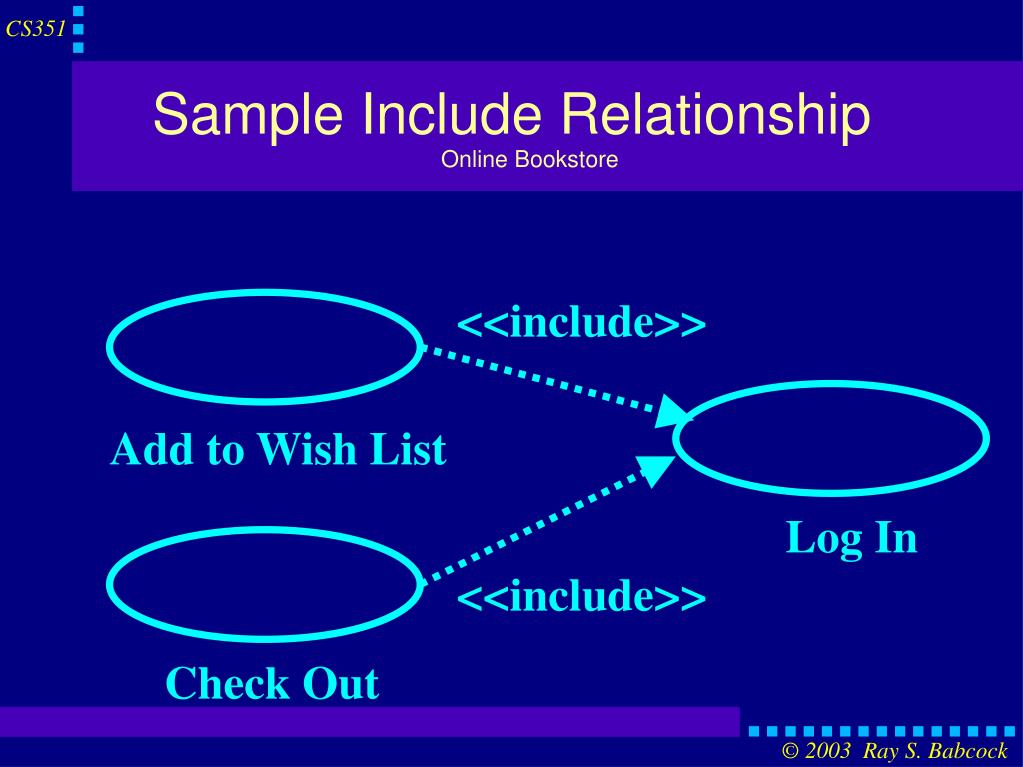 CS351

Sample Include Relationship
Online Bookstore

<<include>>

Add to Wish List

Log In

<<include>>

Check Out

© 2003 Ray S. Babcock